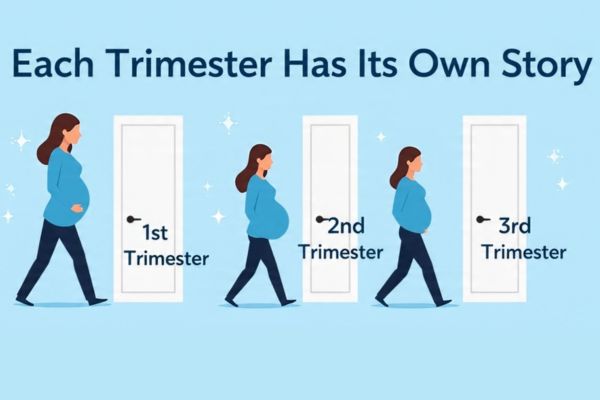 Each Trimester Has Its Own Story

1st Trimester

2nd Trimester

3rd Trimester